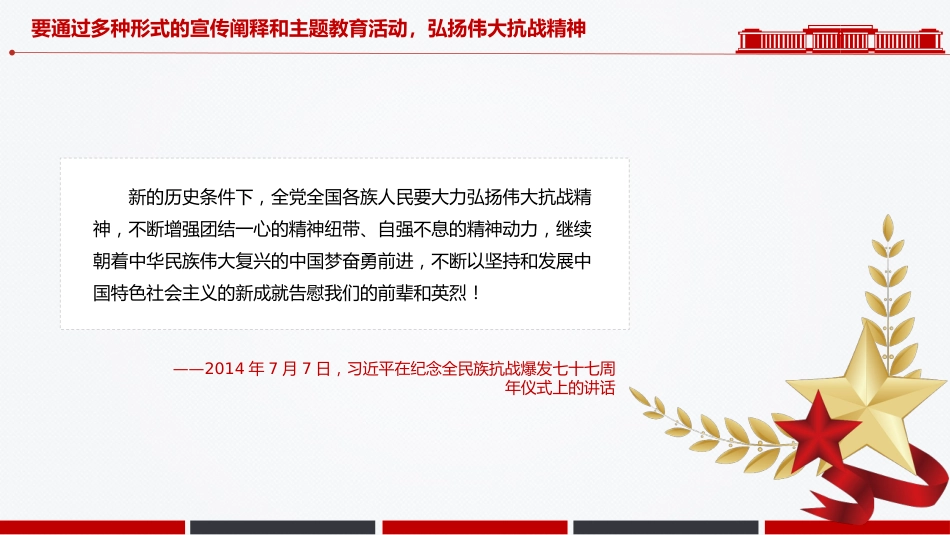 要通过多种形式的宣传阐释和主题教育活动，弘扬伟大抗战精神

新的历史条件下，全党全国各族人民要大力弘扬伟大抗战精神，不断增强团结一心的精神纽带、自强不息的精神动力，继续朝着中华民族伟大复兴的中国梦奋勇前进，不断以坚持和发展中国特色社会主义的新成就告慰我们的前辈和英烈！

——2014 年 7 月 7 日，习近平在纪念全民族抗战爆发七十七周年仪式上的讲话